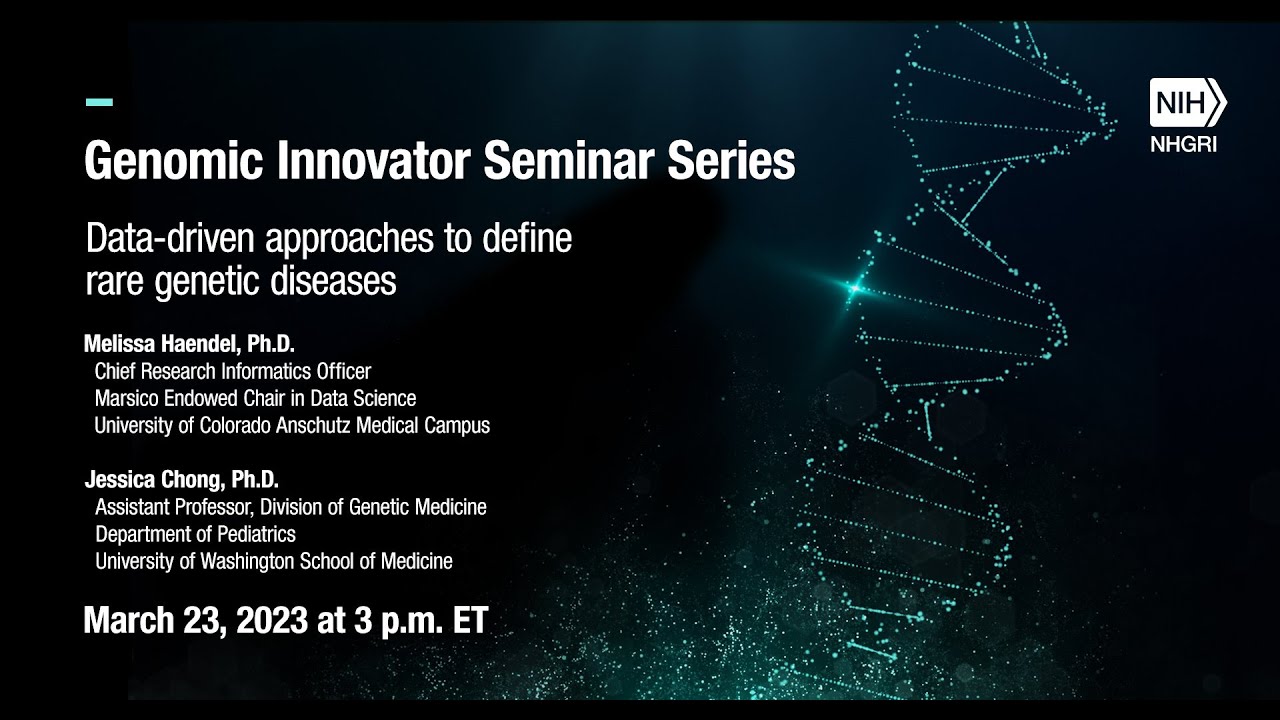 NIH
NHGRI

Genomic Innovator Seminar Series

Data-driven approaches to define rare genetic diseases

Melissa Haendel, Ph.D.
Chief Research Informatics Officer
Marsico Endowed Chair in Data Science
University of Colorado Anschutz Medical Campus

Jessica Chong, Ph.D.
Assistant Professor, Division of Genetic Medicine
Department of Pediatrics
University of Washington School of Medicine

March 23, 2023 at 3 p.m. ET